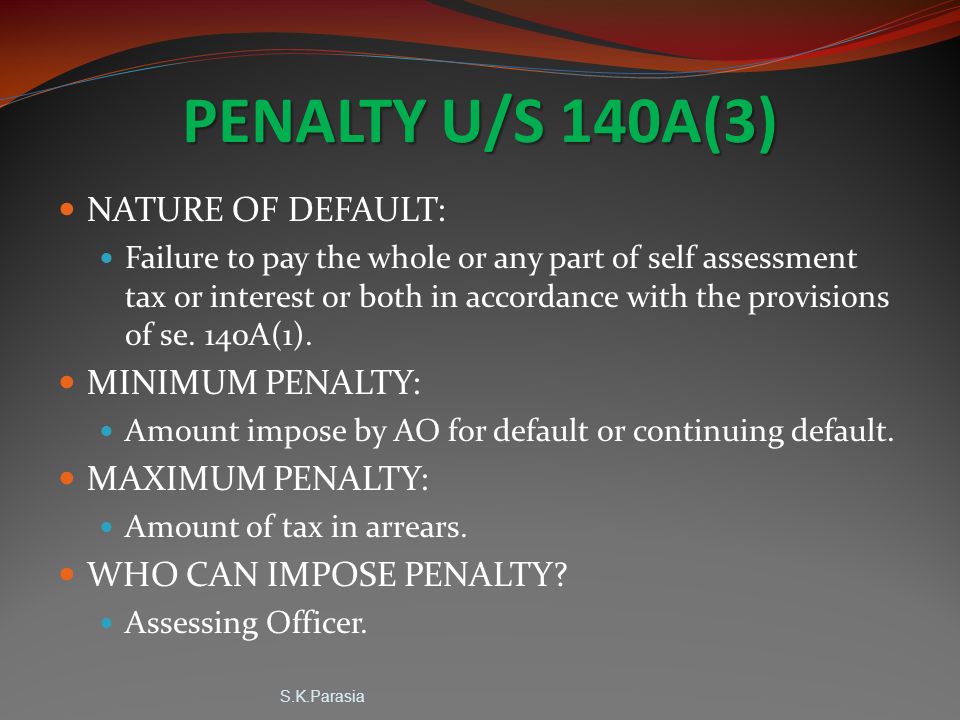 PENALTY U/S 140A(3)

NATURE OF DEFAULT:

Failure to pay the whole or any part of self assessment tax or interest or both in accordance with the provisions of se. 140A(1).

MINIMUM PENALTY:

Amount impose by AO for default or continuing default.

MAXIMUM PENALTY:

Amount of tax in arrears.

WHO CAN IMPOSE PENALTY?

Assessing Officer.

S.K.Parasia